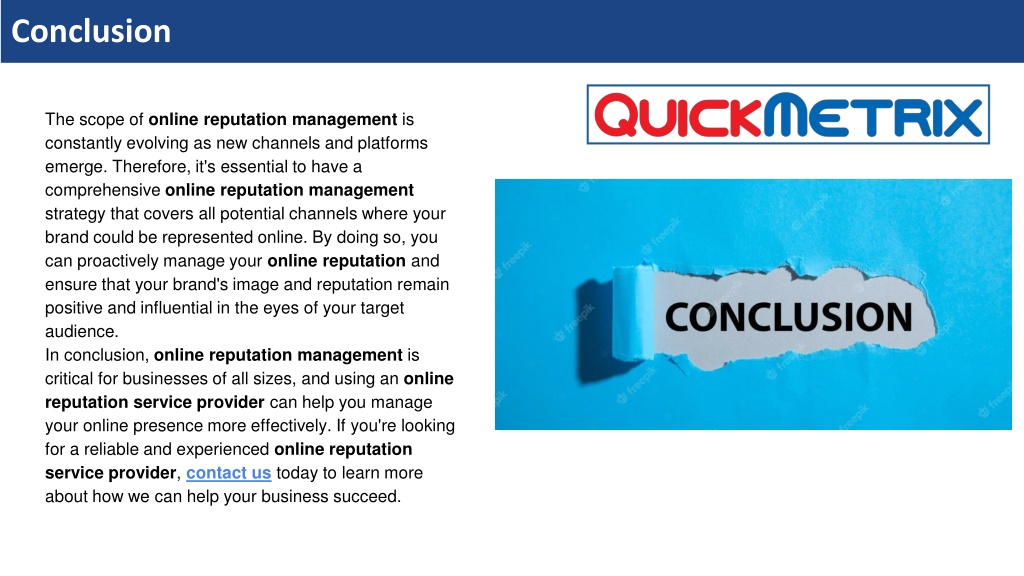 Conclusion

The scope of online reputation management is constantly evolving as new channels and platforms emerge. Therefore, it's essential to have a comprehensive online reputation management strategy that covers all potential channels where your brand could be represented online. By doing so, you can proactively manage your online reputation and ensure that your brand's image and reputation remain positive and influential in the eyes of your target audience.
In conclusion, online reputation management is critical for businesses of all sizes, and using an online reputation service provider can help you manage your online presence more effectively. If you're looking for a reliable and experienced online reputation service provider, contact us today to learn more about how we can help your business succeed.

QUICKMETRIX

CONCLUSION

freepik